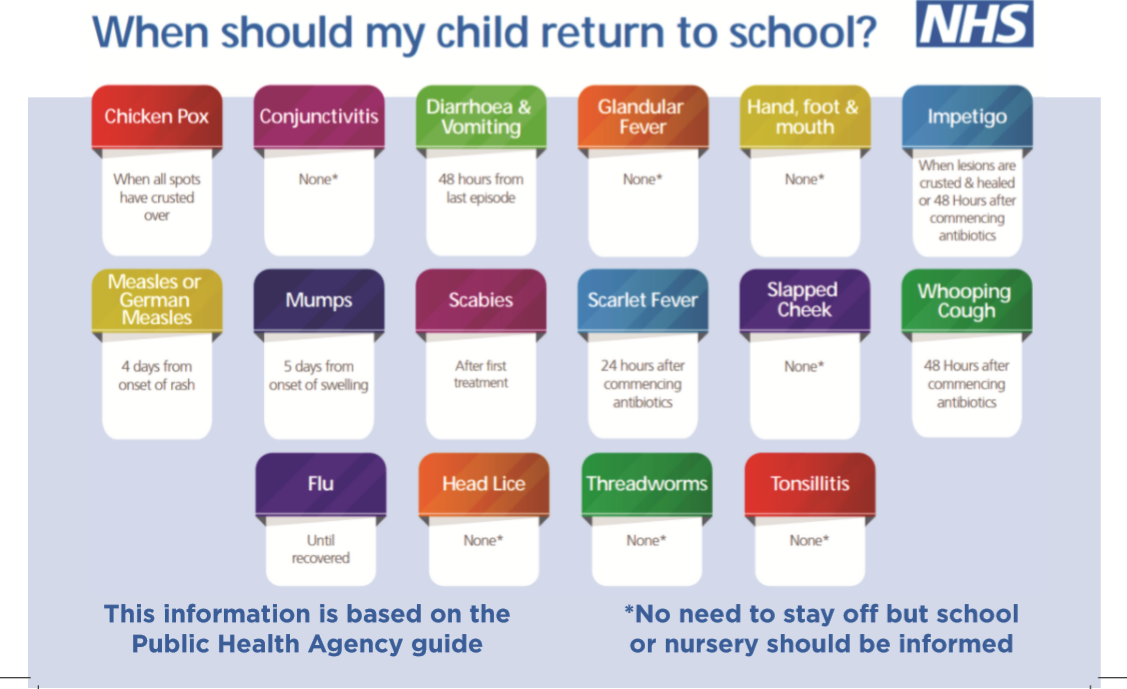 When should my child return to school?

NHS

Chicken Pox
When all spots have crusted over

Conjunctivitis
None*

Diarrhoea & Vomiting
48 hours from last episode

Glandular Fever
None*

Hand, foot & mouth
None*

Impetigo
When lesions are crusted & healed or 48 Hours after commencing antibiotics

Measles or German Measles
4 days from onset of rash

Mumps
5 days from onset of swelling

Scabies
After first treatment

Scarlet Fever
24 hours after commencing antibiotics

Slapped Cheek
None*

Whooping Cough
48 Hours after commencing antibiotics

Flu
Until recovered

Head Lice
None*

Threadworms
None*

Tonsillitis
None*

This information is based on the Public Health Agency guide

*No need to stay off but school or nursery should be informed